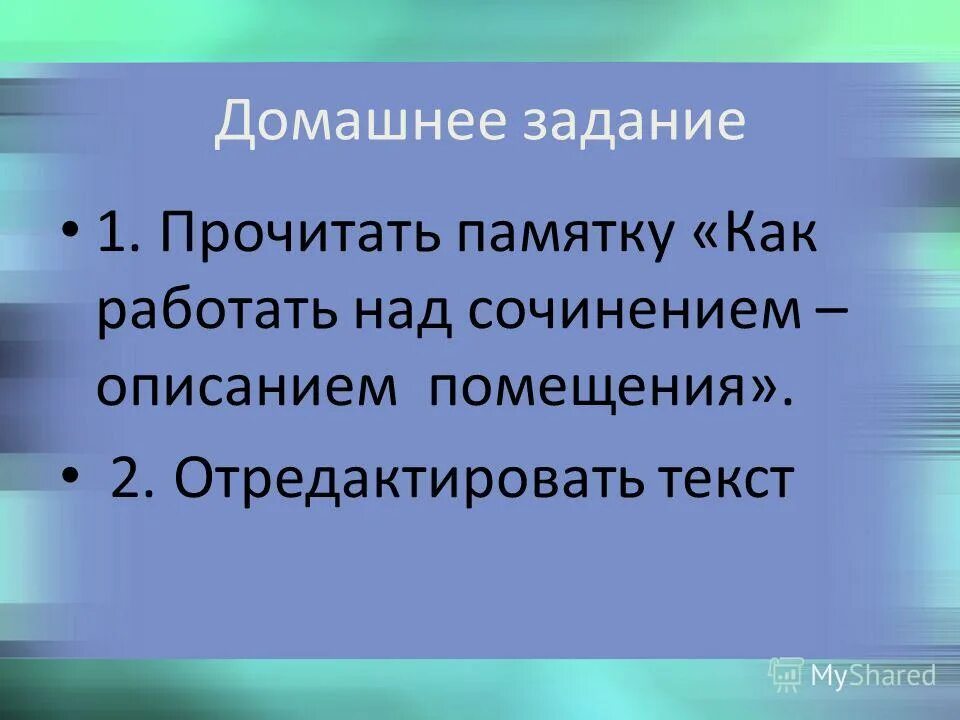 Домашнее задание

• 1. Прочитать памятку «Как работать над сочинением – описанием помещения».

• 2. Отредактировать текст

MyShared